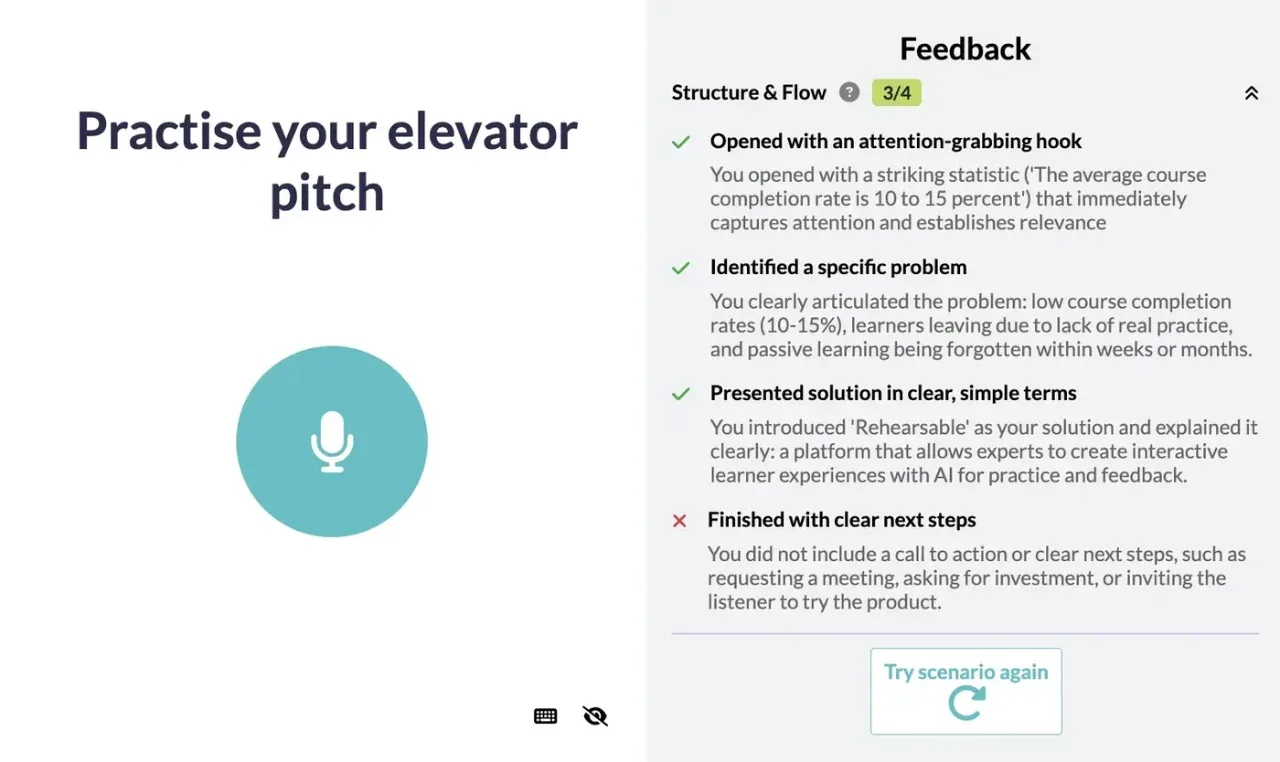 Practise your elevator pitch

Feedback

Structure & Flow ? 3/4

Opened with an attention-grabbing hook

You opened with a striking statistic ('The average course completion rate is 10 to 15 percent') that immediately captures attention and establishes relevance

Identified a specific problem

You clearly articulated the problem: low course completion rates (10-15%), learners leaving due to lack of real practice, and passive learning being forgotten within weeks or months.

Presented solution in clear, simple terms

You introduced 'Rehearsable' as your solution and explained it clearly: a platform that allows experts to create interactive learner experiences with AI for practice and feedback.

Finished with clear next steps

You did not include a call to action or clear next steps, such as requesting a meeting, asking for investment, or inviting the listener to try the product.

Try scenario again